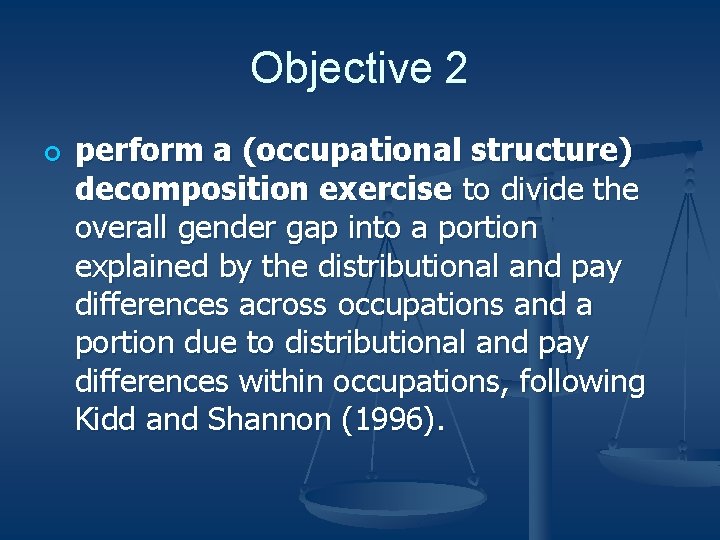 Objective 2

perform a (occupational structure) decomposition exercise to divide the overall gender gap into a portion explained by the distributional and pay differences across occupations and a portion due to distributional and pay differences within occupations, following Kidd and Shannon (1996).